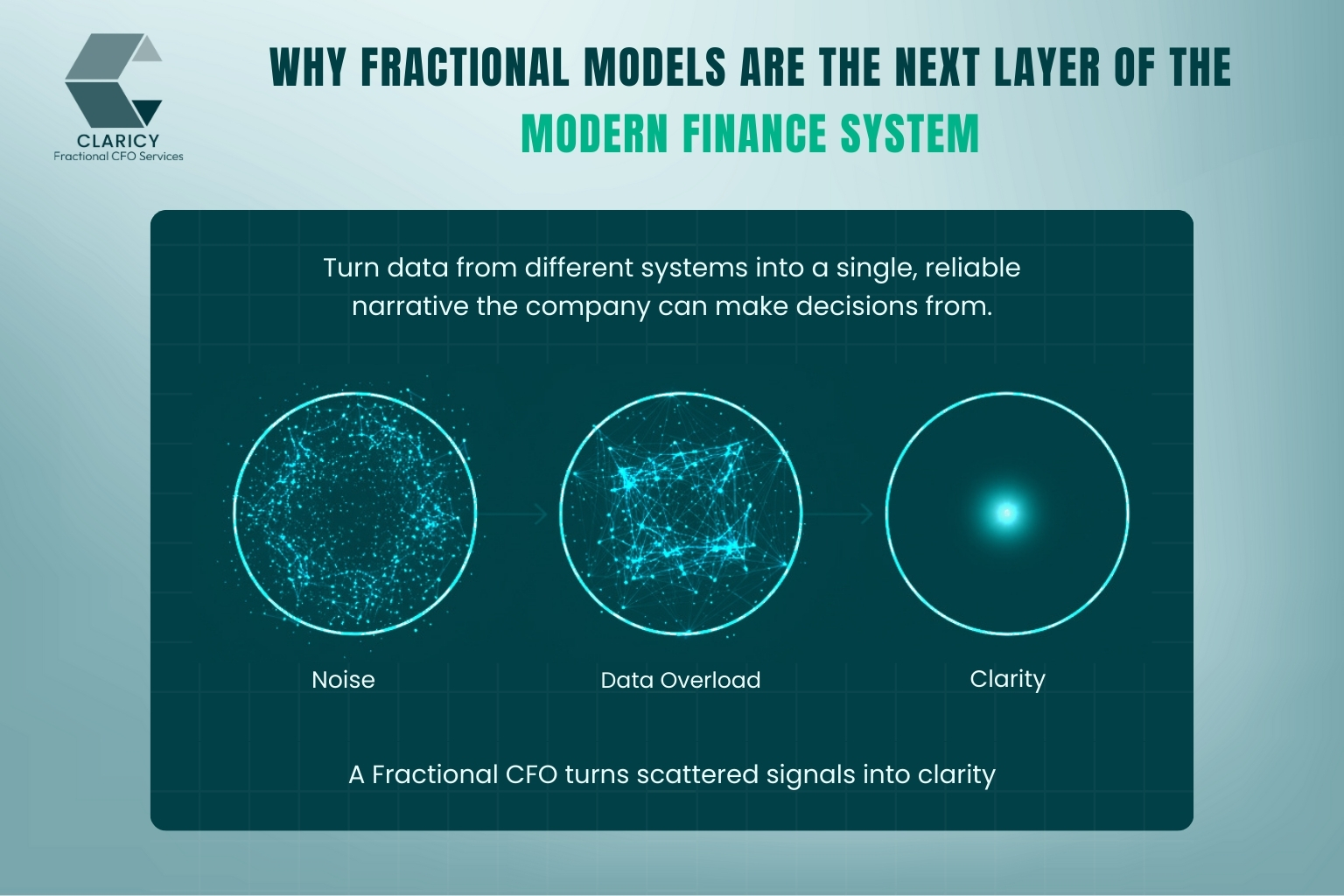 CLARICY
Fractional CFO Services

WHY FRACTIONAL MODELS ARE THE NEXT LAYER OF THE MODERN FINANCE SYSTEM

Turn data from different systems into a single, reliable narrative the company can make decisions from.

Noise

Data Overload

Clarity

A Fractional CFO turns scattered signals into clarity